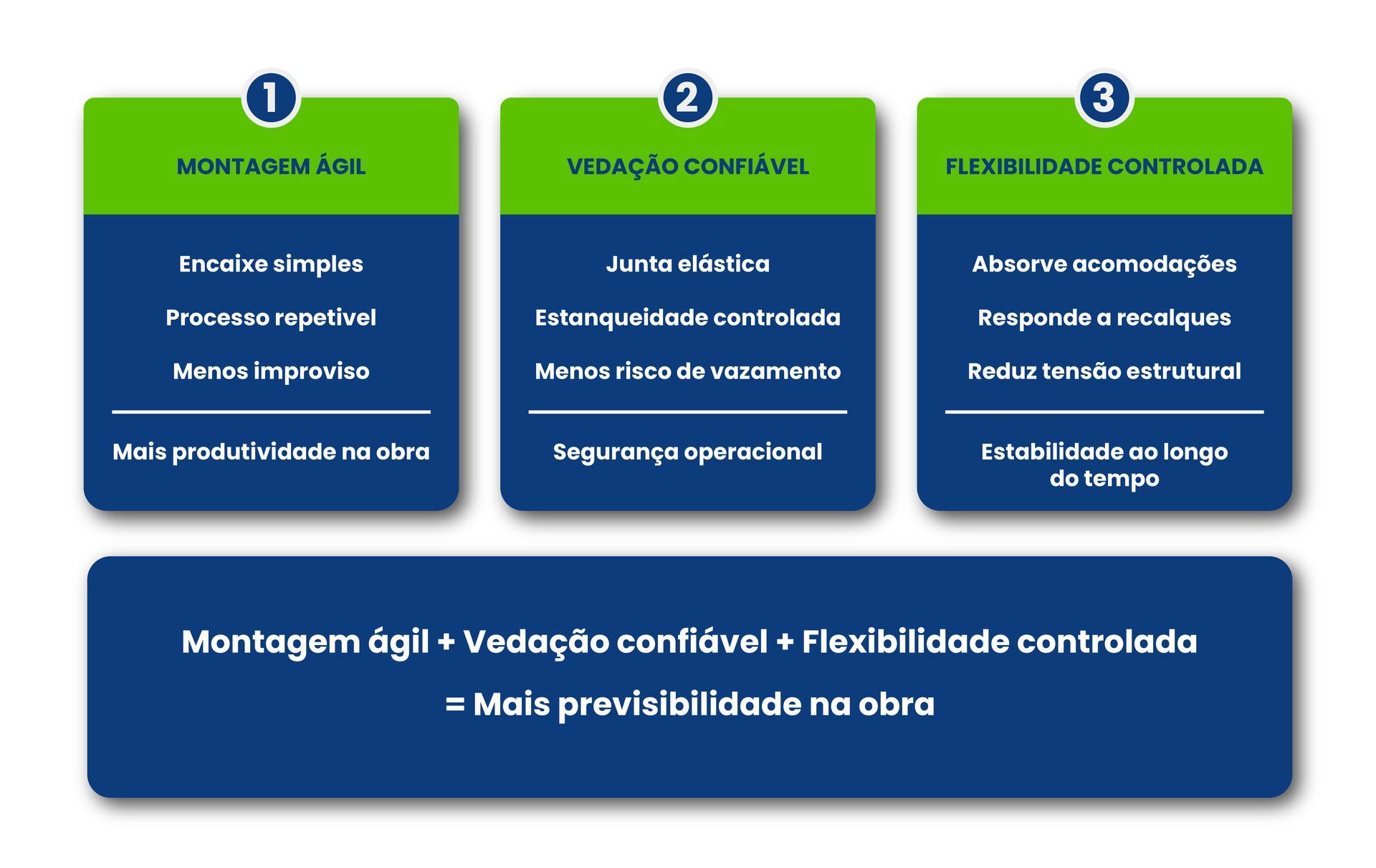 1

MONTAGEM ÁGIL

Encaixe simples

Processo repetivel

Menos improviso

Mais produtividade na obra

2

VEDAÇÃO CONFIÁVEL

Junta elástica

Estanqueidade controlada

Menos risco de vazamento

Segurança operacional

3

FLEXIBILIDADE CONTROLADA

Absorve acomodações

Responde a recalques

Reduz tensão estrutural

Estabilidade ao longo do tempo

Montagem ágil + Vedação confiável + Flexibilidade controlada

= Mais previsibilidade na obra